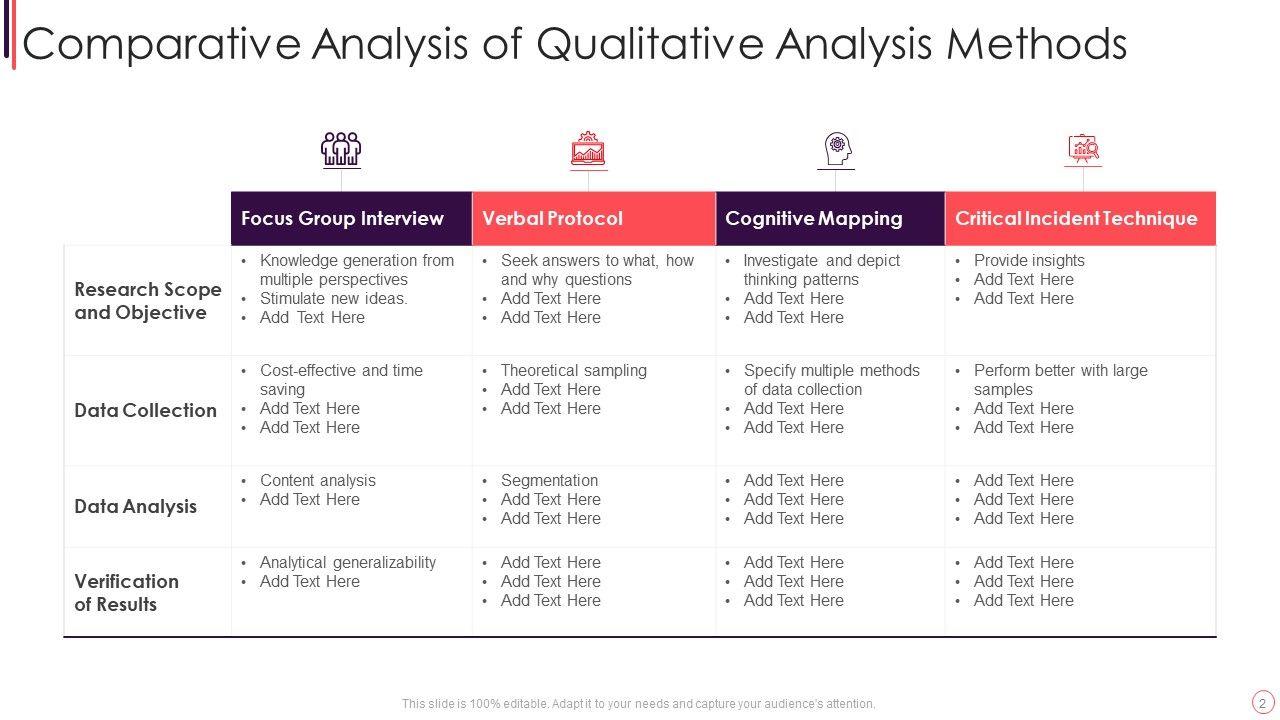 Comparative Analysis of Qualitative Analysis Methods

| | Focus Group Interview | Verbal Protocol | Cognitive Mapping | Critical Incident Technique |
|---|---|---|---|---|
| Research Scope and Objective | • Knowledge generation from multiple perspectives • Stimulate new ideas. • Add Text Here | • Seek answers to what, how and why questions • Add Text Here • Add Text Here | • Investigate and depict thinking patterns • Add Text Here • Add Text Here | • Provide insights • Add Text Here • Add Text Here |
| Data Collection | • Cost-effective and time saving • Add Text Here • Add Text Here | • Theoretical sampling • Add Text Here • Add Text Here | • Specify multiple methods of data collection • Add Text Here • Add Text Here | • Perform better with large samples • Add Text Here • Add Text Here |
| Data Analysis | • Content analysis • Add Text Here | • Segmentation • Add Text Here • Add Text Here | • Add Text Here • Add Text Here • Add Text Here | • Add Text Here • Add Text Here • Add Text Here |
| Verification of Results | • Analytical generalizability • Add Text Here | • Add Text Here • Add Text Here • Add Text Here | • Add Text Here • Add Text Here • Add Text Here | • Add Text Here • Add Text Here • Add Text Here |

This slide is 100% editable. Adapt it to your needs and capture your audience's attention.

2